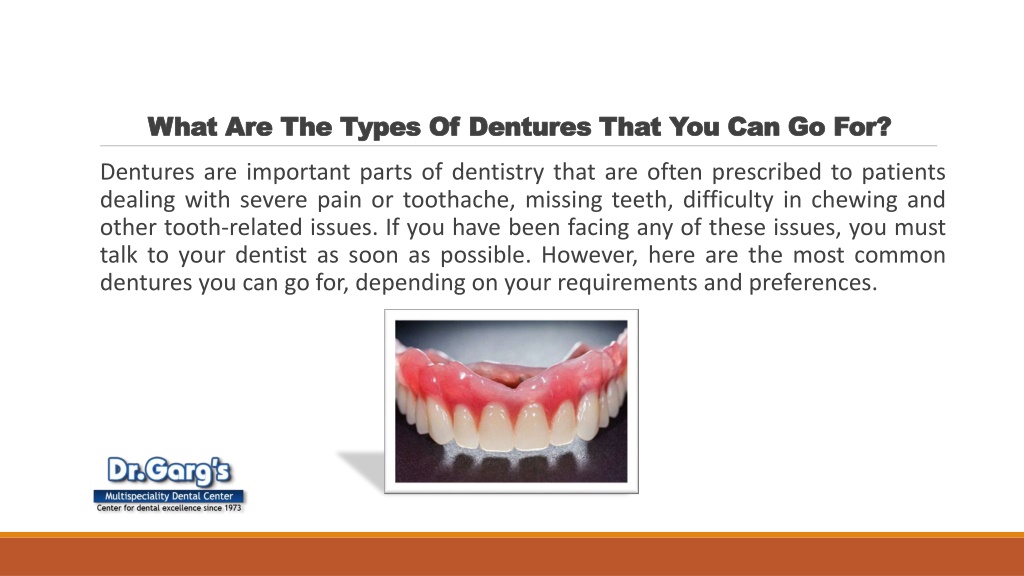 What Are The Types Of Dentures That You Can Go For?

Dentures are important parts of dentistry that are often prescribed to patients dealing with severe pain or toothache, missing teeth, difficulty in chewing and other tooth-related issues. If you have been facing any of these issues, you must talk to your dentist as soon as possible. However, here are the most common dentures you can go for, depending on your requirements and preferences.

Dr.Garg's
Multispeciality Dental Center
Center for dental excellence since 1973